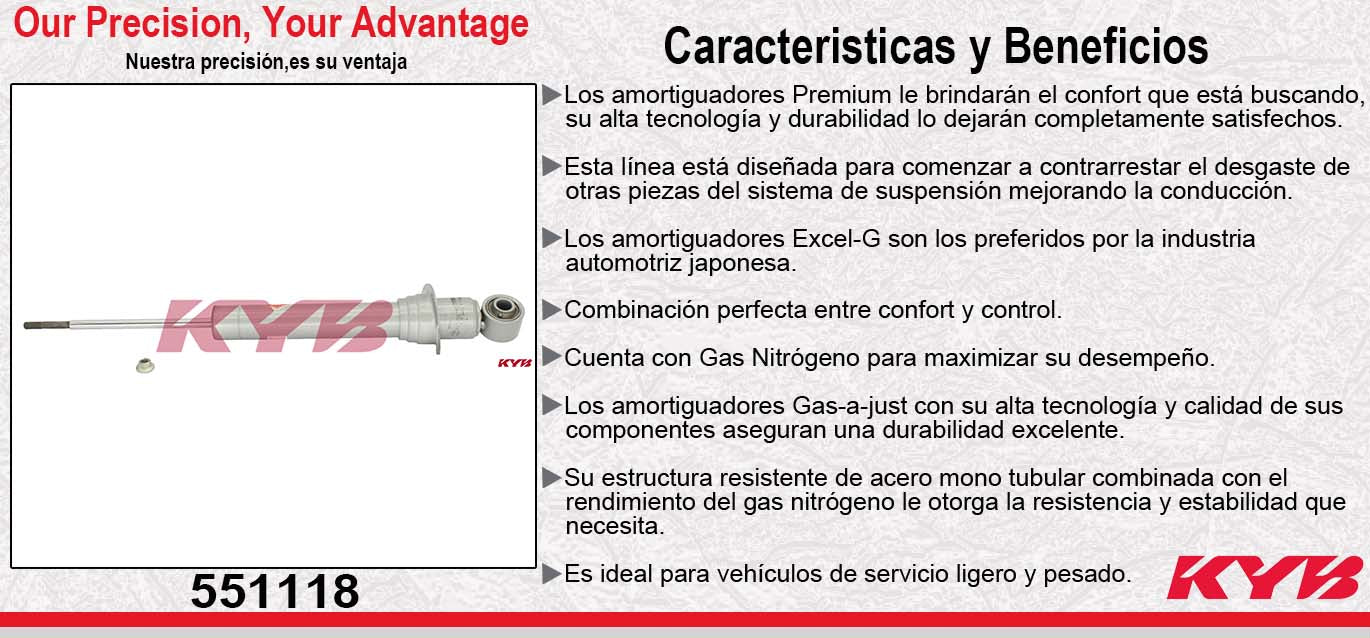 Our Precision, Your Advantage
Nuestra precisión,es su ventaja

KYB

KYB

551118

Caracteristicas y Beneficios

▶Los amortiguadores Premium le brindarán el confort que está buscando, su alta tecnología y durabilidad lo dejarán completamente satisfechos.

▶Esta línea está diseñada para comenzar a contrarrestar el desgaste de otras piezas del sistema de suspensión mejorando la conducción.

▶Los amortiguadores Excel-G son los preferidos por la industria automotriz japonesa.

▶Combinación perfecta entre confort y control.

▶Cuenta con Gas Nitrógeno para maximizar su desempeño.

▶Los amortiguadores Gas-a-just con su alta tecnología y calidad de sus componentes aseguran una durabilidad excelente.

▶Su estructura resistente de acero mono tubular combinada con el rendimiento del gas nitrógeno le otorga la resistencia y estabilidad que necesita.

▶Es ideal para vehículos de servicio ligero y pesado.

KYB